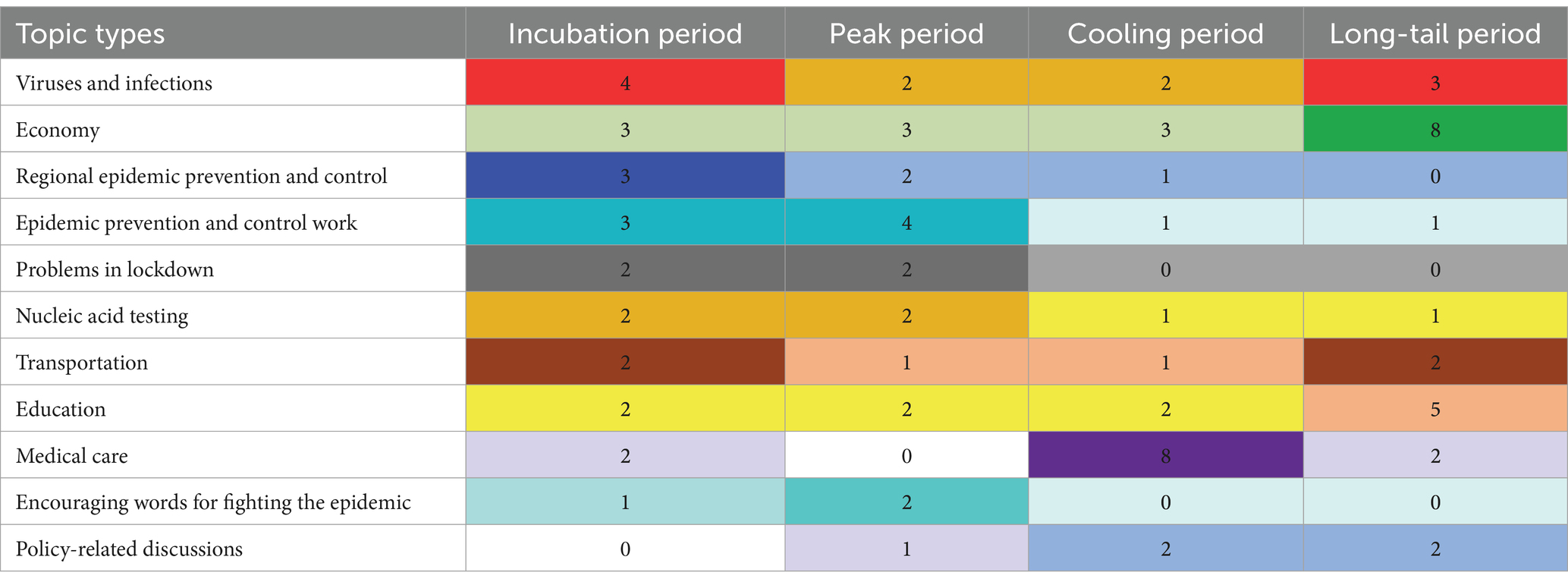 | Topic types | Incubation period | Peak period | Cooling period | Long-tail period |
|---|---|---|---|---|
| Viruses and infections | 4 | 2 | 2 | 3 |
| Economy | 3 | 3 | 3 | 8 |
| Regional epidemic prevention and control | 3 | 2 | 1 | 0 |
| Epidemic prevention and control work | 3 | 4 | 1 | 1 |
| Problems in lockdown | 2 | 2 | 0 | 0 |
| Nucleic acid testing | 2 | 2 | 1 | 1 |
| Transportation | 2 | 1 | 1 | 2 |
| Education | 2 | 2 | 2 | 5 |
| Medical care | 2 | 0 | 8 | 2 |
| Encouraging words for fighting the epidemic | 1 | 2 | 0 | 0 |
| Policy-related discussions | 0 | 1 | 2 | 2 |